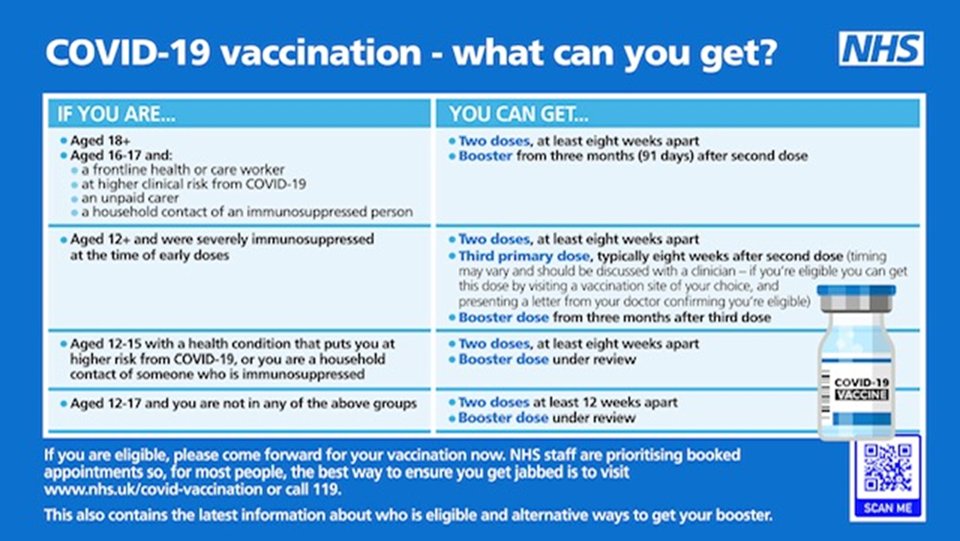 COVID-19 vaccination - what can you get?

NHS

| IF YOU ARE... | YOU CAN GET... |
|---|---|
| • Aged 18+ • Aged 16-17 and: • a frontline health or care worker • at higher clinical risk from COVID-19 • an unpaid carer • a household contact of an immunosuppressed person | • Two doses, at least eight weeks apart • Booster from three months (91 days) after second dose |
| • Aged 12+ and were severely immunosuppressed at the time of early doses | • Two doses, at least eight weeks apart • Third primary dose, typically eight weeks after second dose (timing may vary and should be discussed with a clinician – if you're eligible you can get this dose by visiting a vaccination site of your choice, and presenting a letter from your doctor confirming you're eligible) • Booster dose from three months after third dose |
| • Aged 12-15 with a health condition that puts you at higher risk from COVID-19, or you are a household contact of someone who is immunosuppressed | • Two doses, at least eight weeks apart • Booster dose under review |
| • Aged 12-17 and you are not in any of the above groups | • Two doses at least 12 weeks apart • Booster dose under review |

COVID-19 VACCINE

If you are eligible, please come forward for your vaccination now. NHS staff are prioritising booked appointments so, for most people, the best way to ensure you get jabbed is to visit www.nhs.uk/covid-vaccination or call 119.

This also contains the latest information about who is eligible and alternative ways to get your booster.

SCAN ME